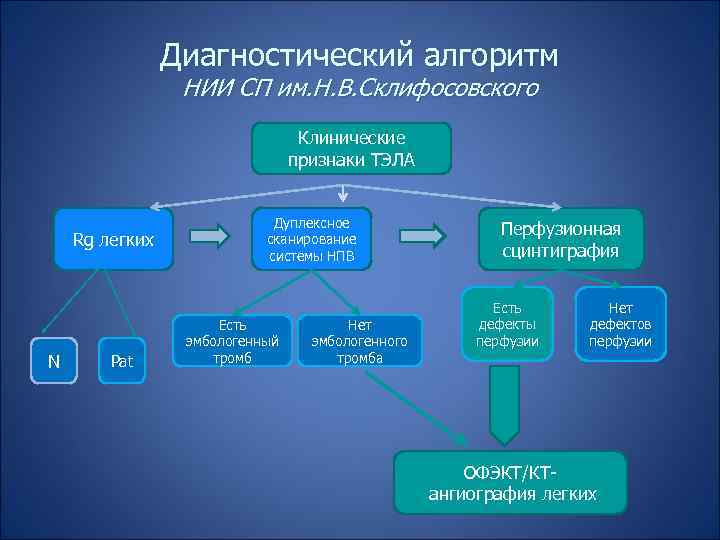 Диагностический алгоритм
НИИ СП им.Н.В.Склифосовского

Клинические признаки ТЭЛА

Rg легких

Дуплексное сканирование системы НПВ

Перфузионная сцинтиграфия

N

Pat

Есть эмбологенный тромб

Нет эмбологенного тромба

Есть дефекты перфузии

Нет дефектов перфузии

ОФЭКТ/КТ-ангиография легких